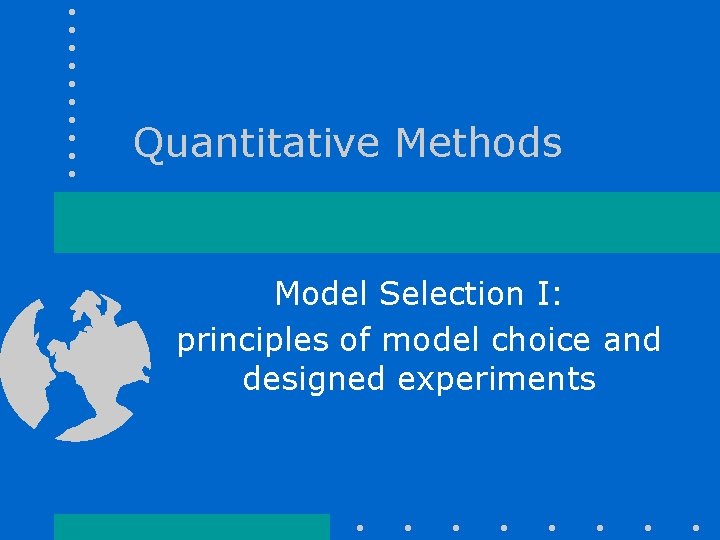 Quantitative Methods

Model Selection I:
principles of model choice and designed experiments